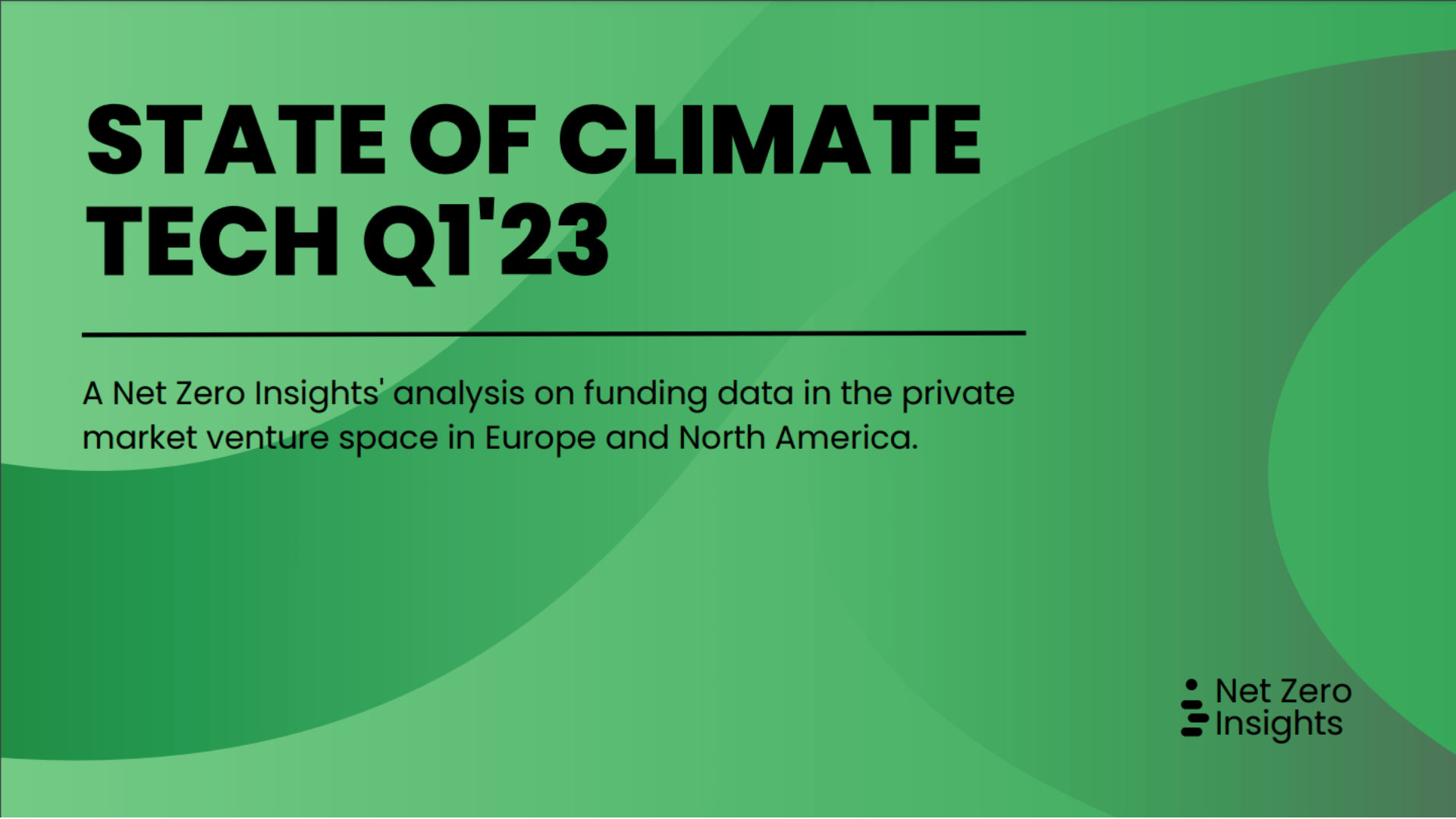 STATE OF CLIMATE TECH Q1'23

A Net Zero Insights' analysis on funding data in the private market venture space in Europe and North America.

Net Zero Insights